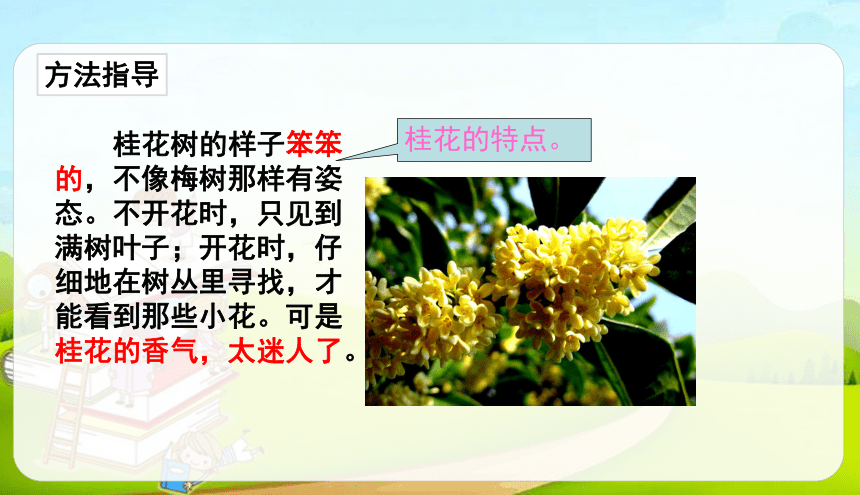 方法指导

桂花树的样子笨笨的，不像梅树那样有姿态。不开花时，只见到满树叶子；开花时，仔细地在树丛里寻找，才能看到那些小花。可是桂花的香气，太迷人了。

桂花的特点。